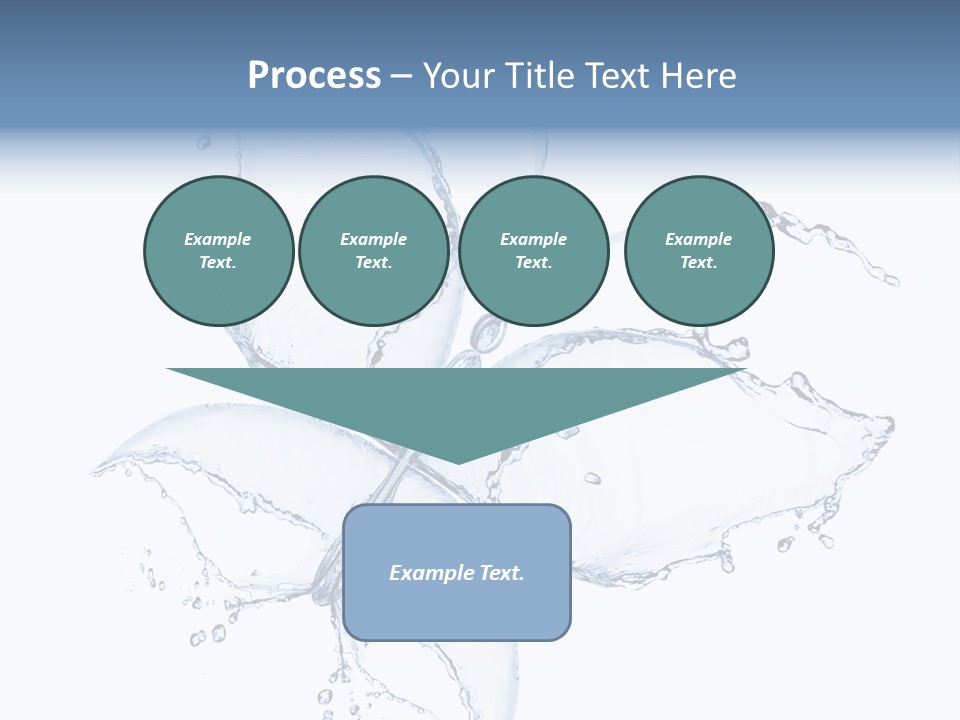 Process – Your Title Text Here

Example Text.

Example Text.

Example Text.

Example Text.

Example Text.